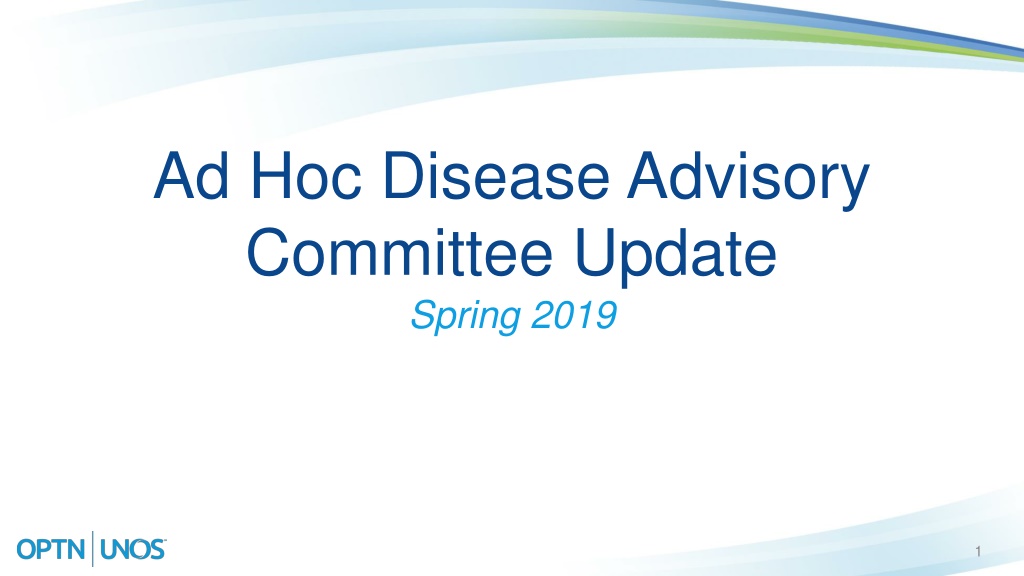 Ad Hoc Disease Advisory Committee Update

Spring 2019

OPTN | UNOS

1